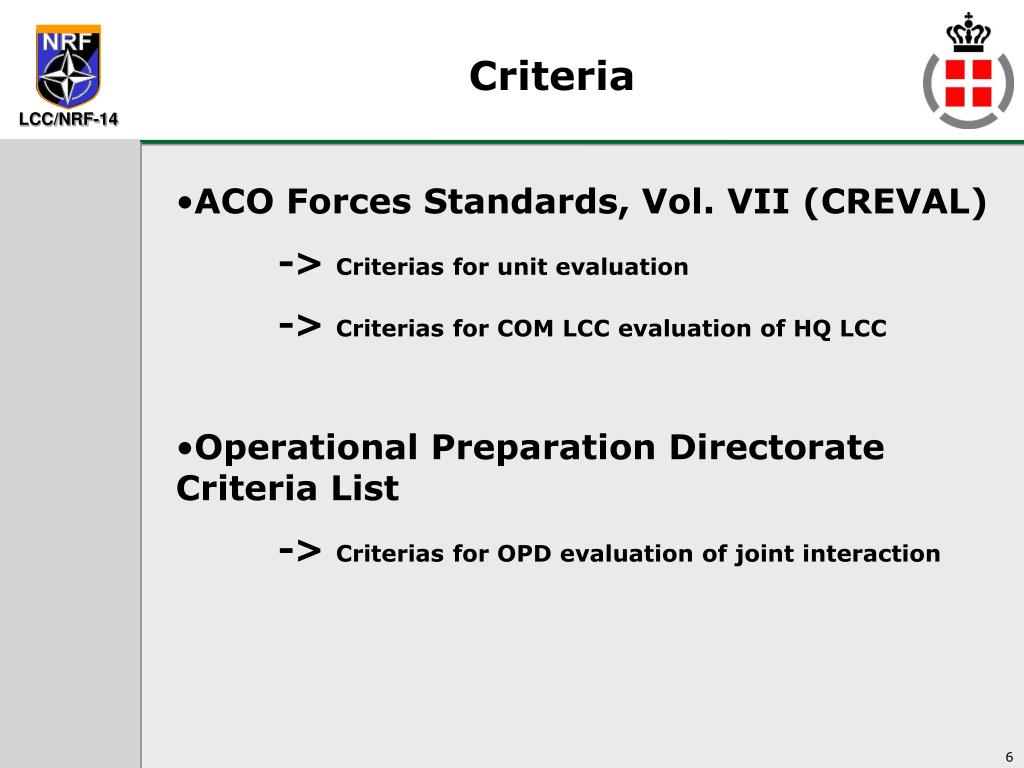 NRF

LCC/NRF-14

Criteria

•ACO Forces Standards, Vol. VII (CREVAL)

-> Criterias for unit evaluation

-> Criterias for COM LCC evaluation of HQ LCC

•Operational Preparation Directorate Criteria List

-> Criterias for OPD evaluation of joint interaction

6